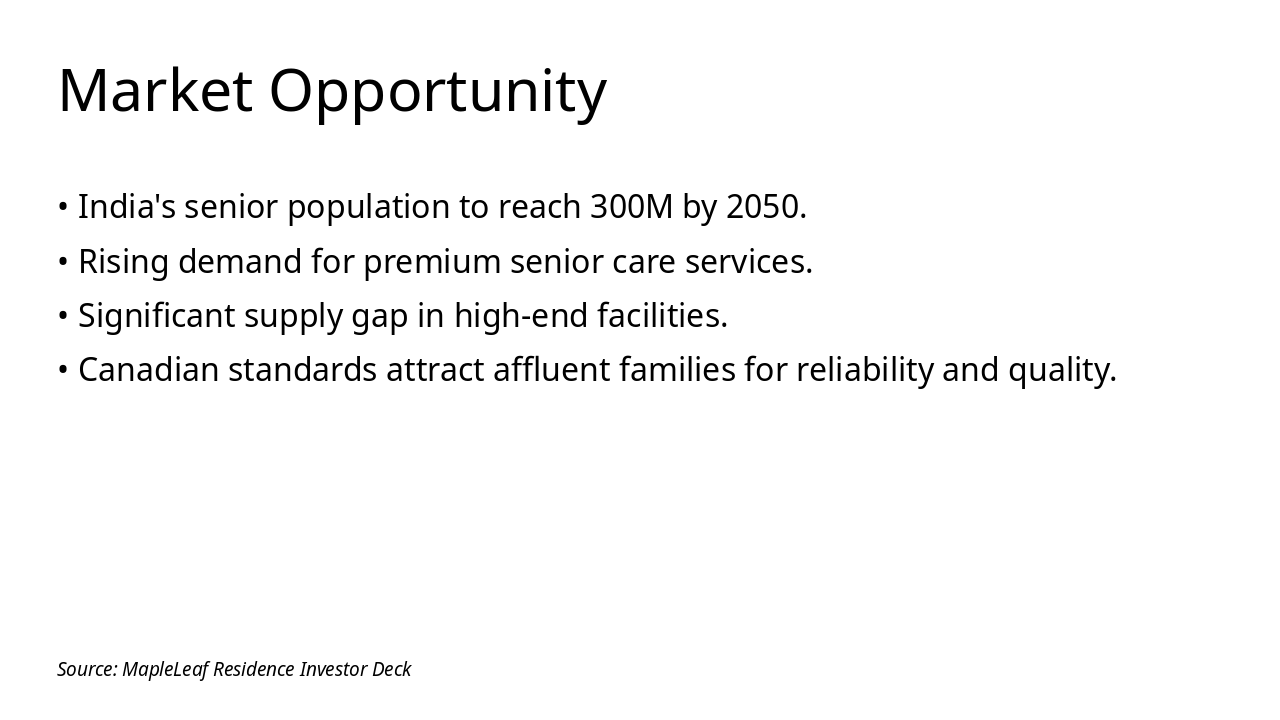 Market Opportunity

• India's senior population to reach 300M by 2050.
• Rising demand for premium senior care services.
• Significant supply gap in high-end facilities.
• Canadian standards attract affluent families for reliability and quality.

Source: MapleLeaf Residence Investor Deck